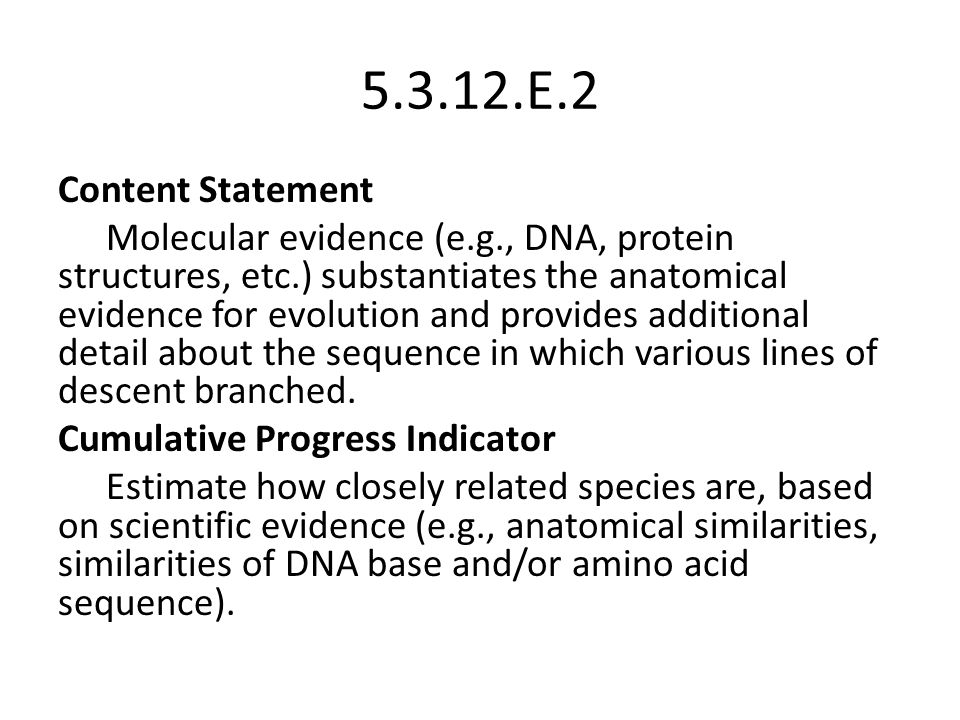 5.3.12.E.2

Content Statement

Molecular evidence (e.g., DNA, protein structures, etc.) substantiates the anatomical evidence for evolution and provides additional detail about the sequence in which various lines of descent branched.

Cumulative Progress Indicator

Estimate how closely related species are, based on scientific evidence (e.g., anatomical similarities, similarities of DNA base and/or amino acid sequence).